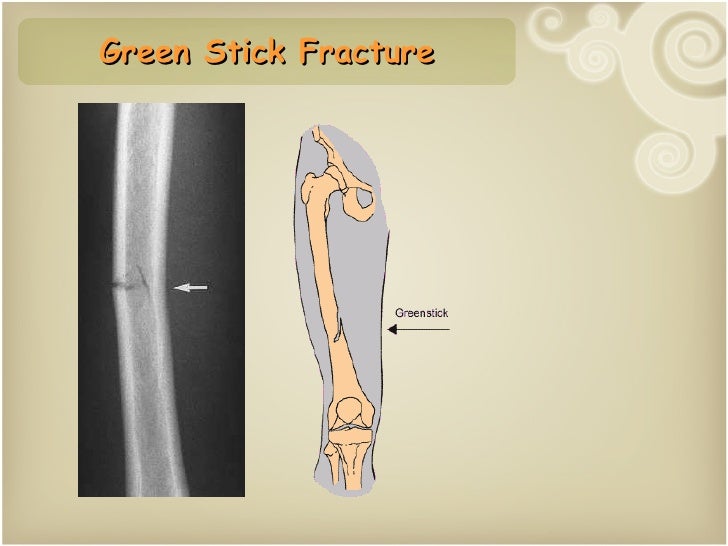 Green Stick Fracture

Greenstick